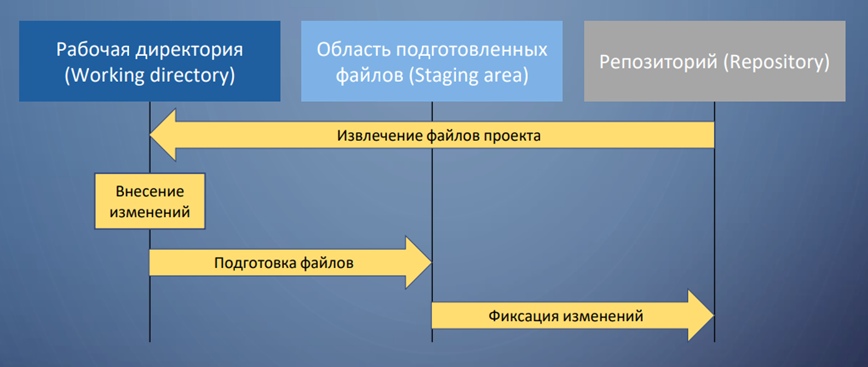 Рабочая директория (Working directory)

Область подготовленных файлов (Staging area)

Репозиторий (Repository)

Извлечение файлов проекта

Внесение изменений

Подготовка файлов

Фиксация изменений